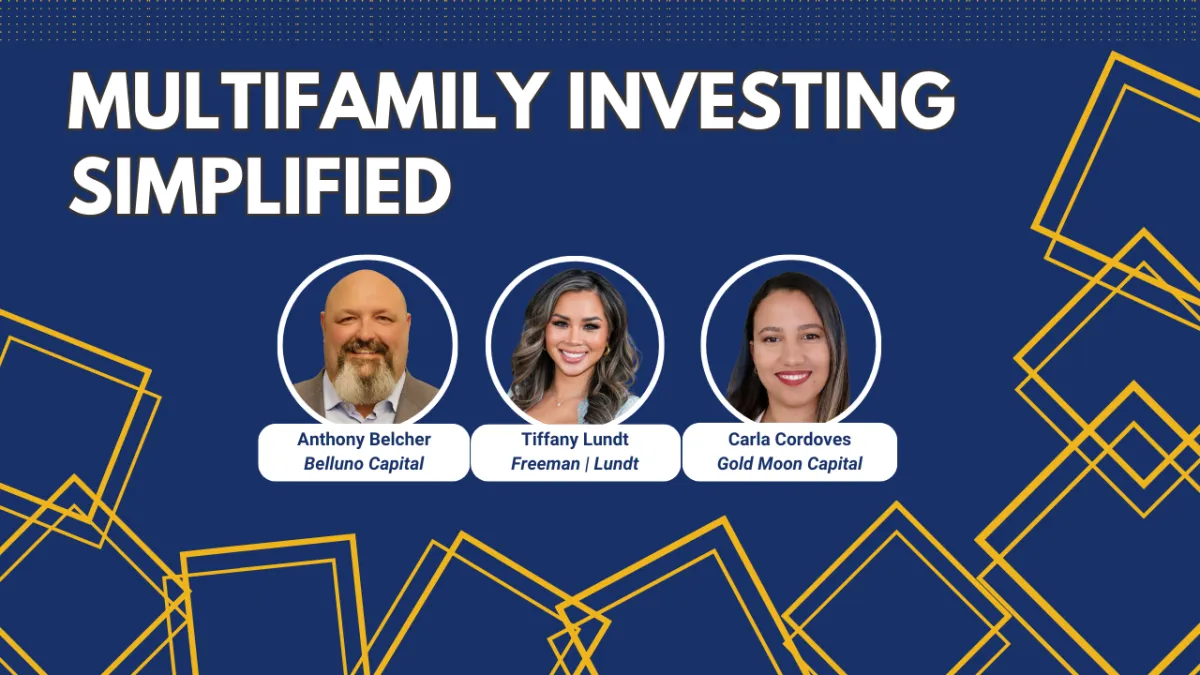 MULTIFAMILY INVESTING SIMPLIFIED

Anthony Belcher
Belluno Capital

Tiffany Lundt
Freeman | Lundt

Carla Cordoves
Gold Moon Capital